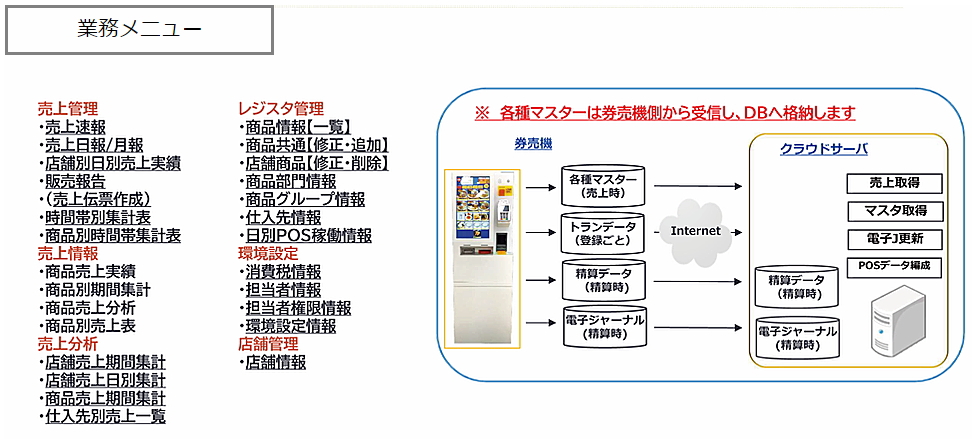 業務メニュー

売上管理
・売上速報
・売上日報/月報
・店舗別日別売上実績
・販売報告
・(売上伝票作成)
・時間帯別集計表
・商品別時間帯集計表
売上情報
・商品売上実績
・商品別期間集計
・商品売上分析
・商品別売上表
売上分析
・店舗売上期間集計
・店舗売上日別集計
・商品売上期間集計
・仕入先別売上一覧

レジスタ管理
・商品情報【一覧】
・商品共通【修正・追加】
・店舗商品【修正・削除】
・商品部門情報
・商品グループ情報
・仕入先情報
・日別POS稼働情報
環境設定
・消費税情報
・担当者情報
・担当者権限情報
・環境設定情報
店舗管理
・店舗情報

※ 各種マスターは券売機側から受信し、DBへ格納します

券売機
各種マスター
(売上時)
トランデータ
(登録ごと)
精算データ
(精算時)
電子ジャーナル
(精算時)

Internet

クラウドサーバ
売上取得
マスタ取得
電子J更新
POSデータ編成
精算データ
(精算時)
電子ジャーナル
(精算時)